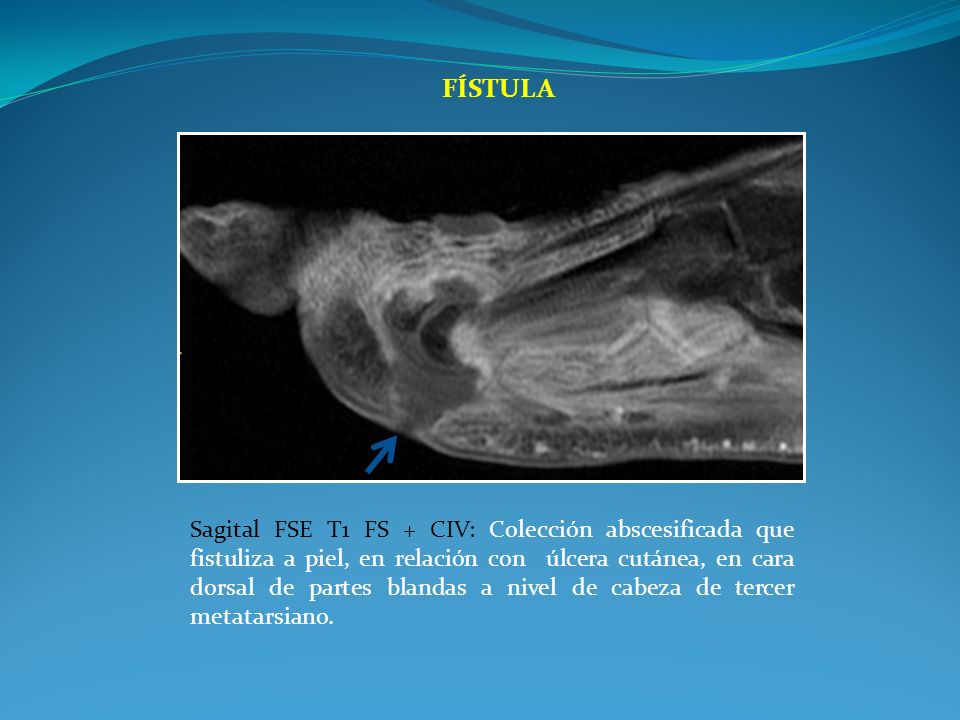 FÍSTULA

Sagital FSE T1 FS + CIV: Colección abscesificada que fistuliza a piel, en relación con úlcera cutánea, en cara dorsal de partes blandas a nivel de cabeza de tercer metatarsiano.